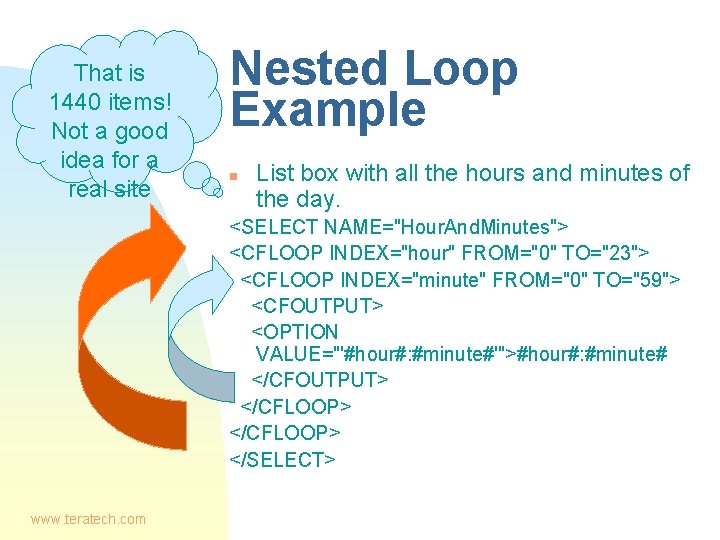 That is 1440 items! Not a good idea for a real site

Nested Loop Example

List box with all the hours and minutes of the day.

<SELECT NAME="HourAndMinutes">
<CFLOOP INDEX="hour" FROM="0" TO="23">
<CFLOOP INDEX="minute" FROM="0" TO="59">
<CFOUTPUT>
<OPTION VALUE="'#hour#:#minute#'">#hour#:#minute#
</CFOUTPUT>
</CFLOOP>
</CFLOOP>
</SELECT>

www.teratech.com